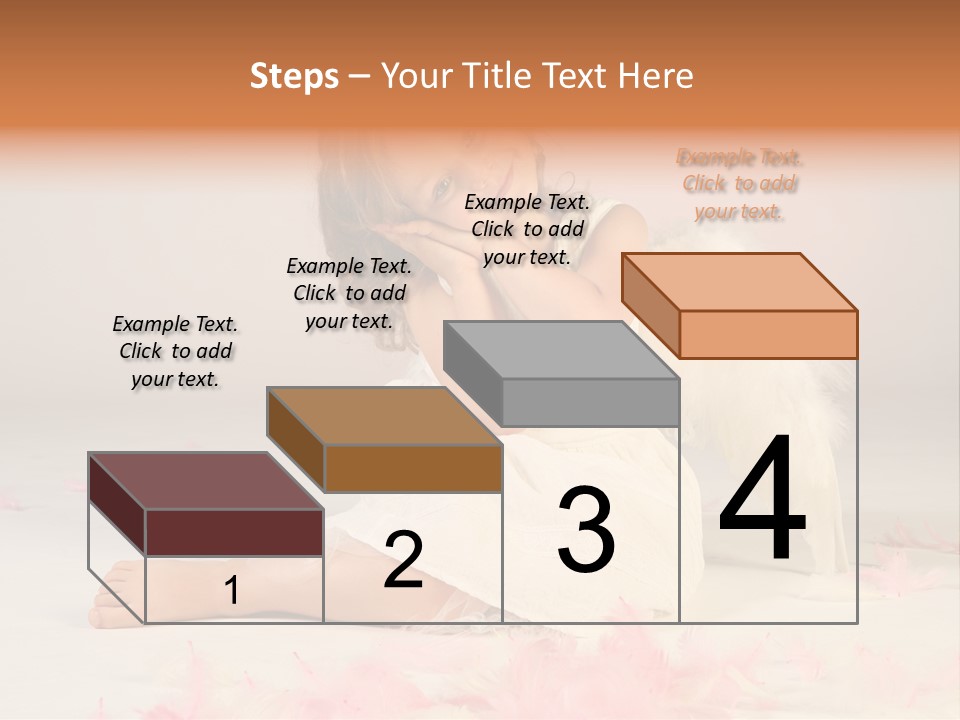 Steps – Your Title Text Here

Example Text. Click to add your text.

Example Text. Click to add your text.

Example Text. Click to add your text.

Example Text. Click to add your text.

1

2

3

4